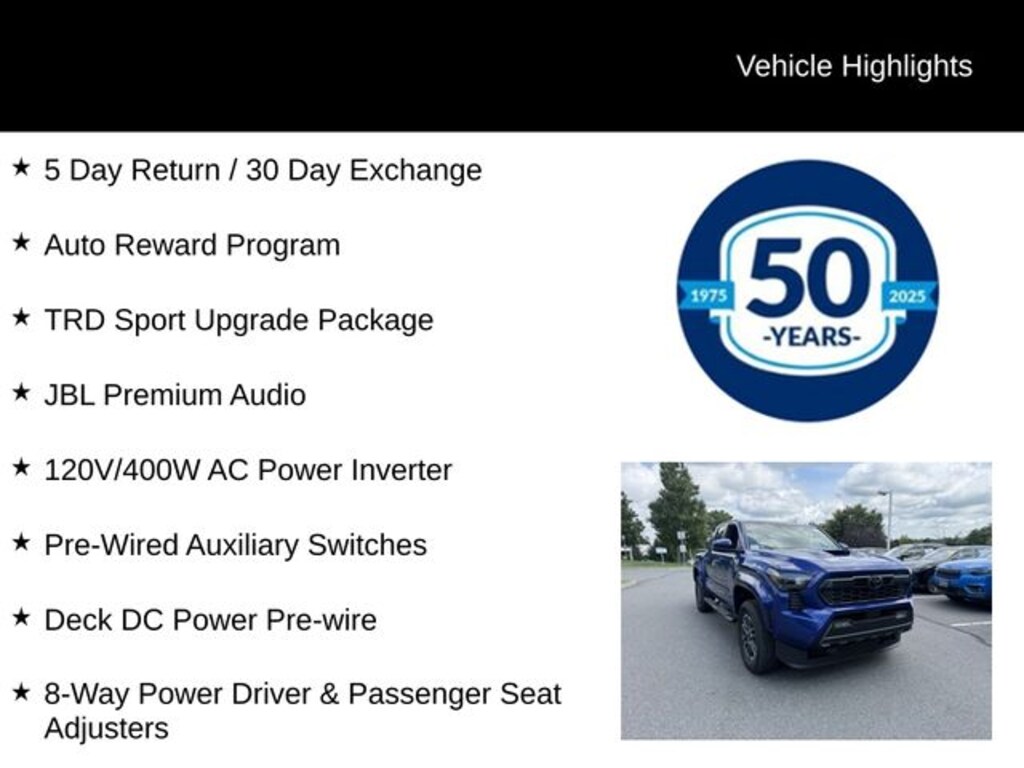 Vehicle Highlights

★ 5 Day Return / 30 Day Exchange

★ Auto Reward Program

★ TRD Sport Upgrade Package

★ JBL Premium Audio

★ 120V/400W AC Power Inverter

★ Pre-Wired Auxiliary Switches

★ Deck DC Power Pre-wire

★ 8-Way Power Driver & Passenger Seat Adjusters

1975
50
-YEARS-
2025